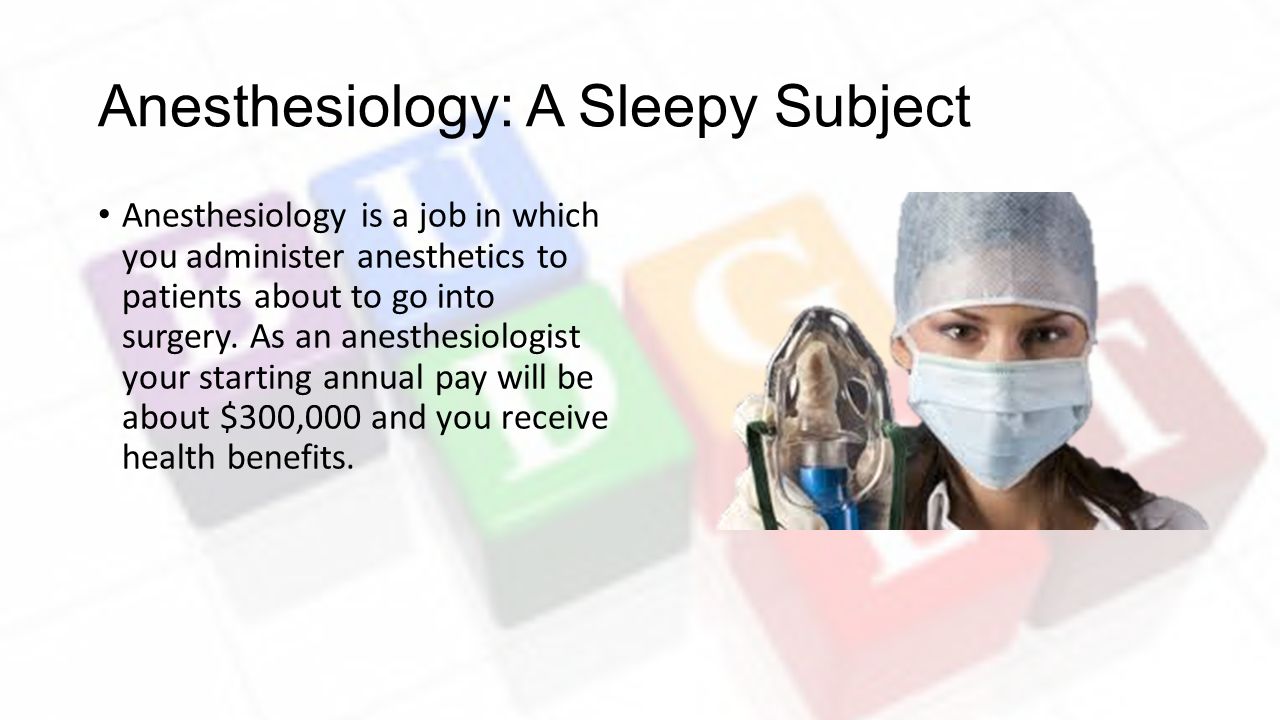 Anesthesiology: A Sleepy Subject

• Anesthesiology is a job in which you administer anesthetics to patients about to go into surgery. As an anesthesiologist your starting annual pay will be about \$300,000 and you receive health benefits.